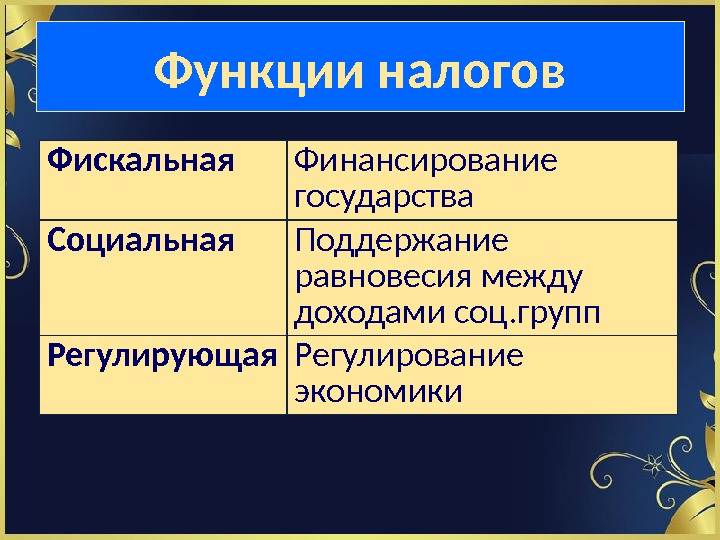 Функции налогов

| Фискальная | Финансирование государства |
|---|---|
| Социальная | Поддержание равновесия между доходами соц.групп |
| Регулирующая | Регулирование экономики |